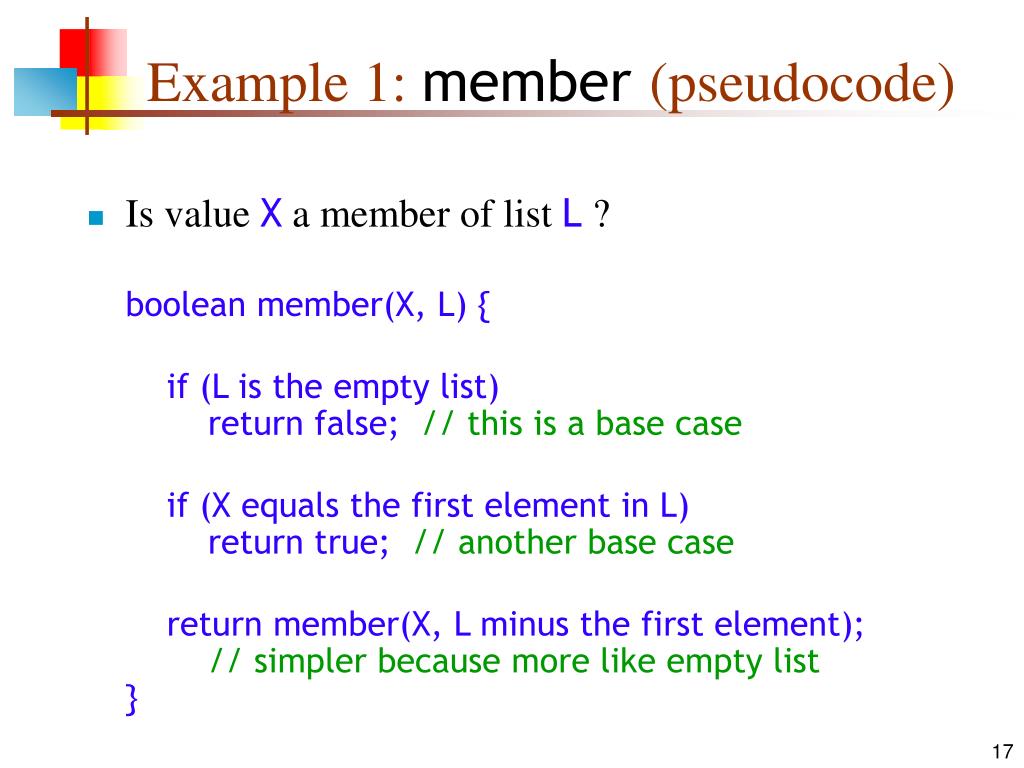 Example 1: member (pseudocode)

Is value X a member of list L ?

boolean member(X, L) {

if (L is the empty list)
return false; // this is a base case

if (X equals the first element in L)
return true; // another base case

return member(X, L minus the first element);
// simpler because more like empty list
}

17